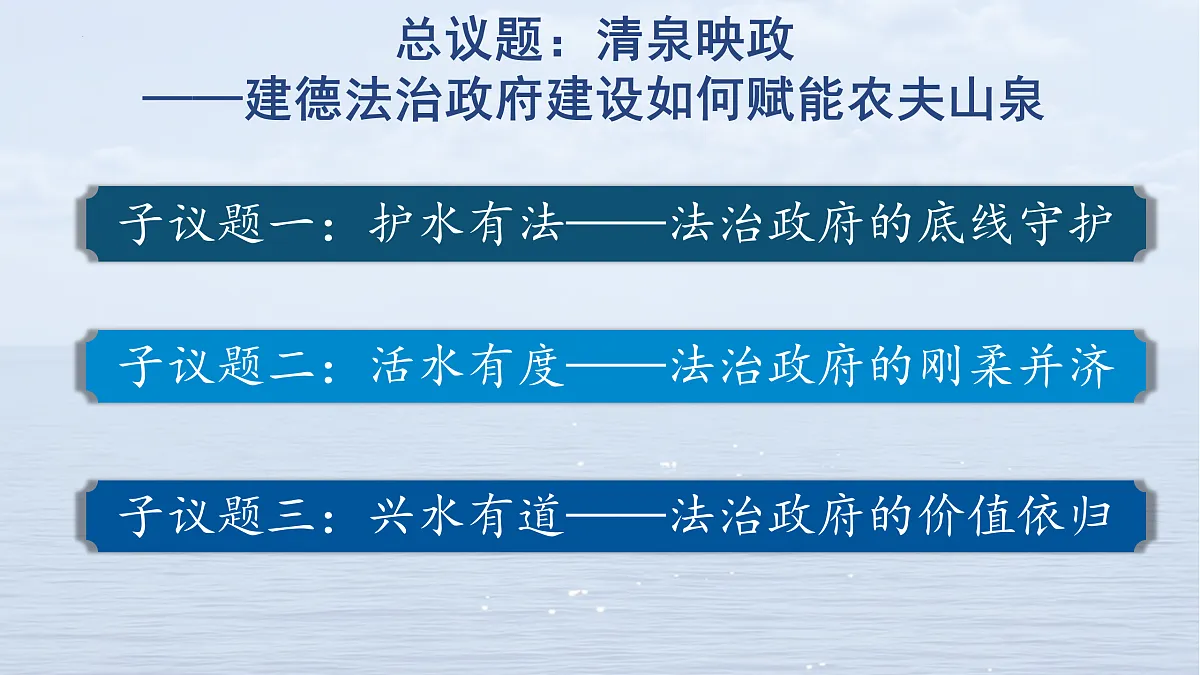 总议题：清泉映政
——建德法治政府建设如何赋能农夫山泉

子议题一：护水有法——法治政府的底线守护

子议题二：活水有度——法治政府的刚柔并济

子议题三：兴水有道——法治政府的价值依归